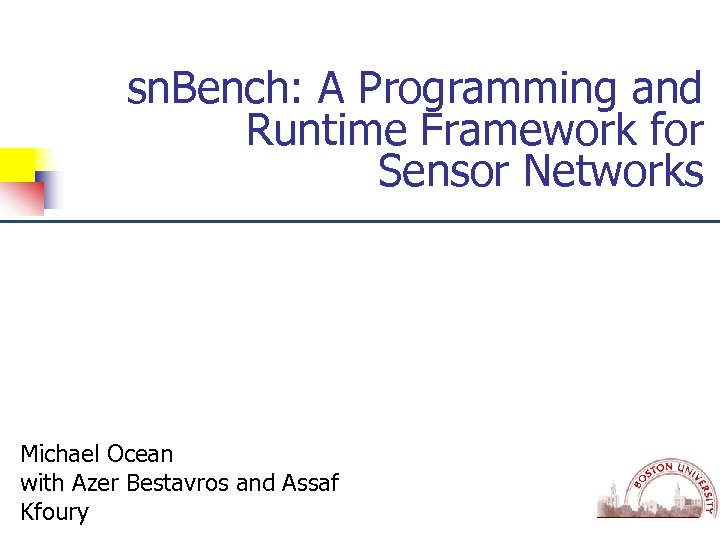 snBench: A Programming and Runtime Framework for Sensor Networks

Michael Ocean
with Azer Bestavros and Assaf Kfoury

BOSTON UNIVERSITY